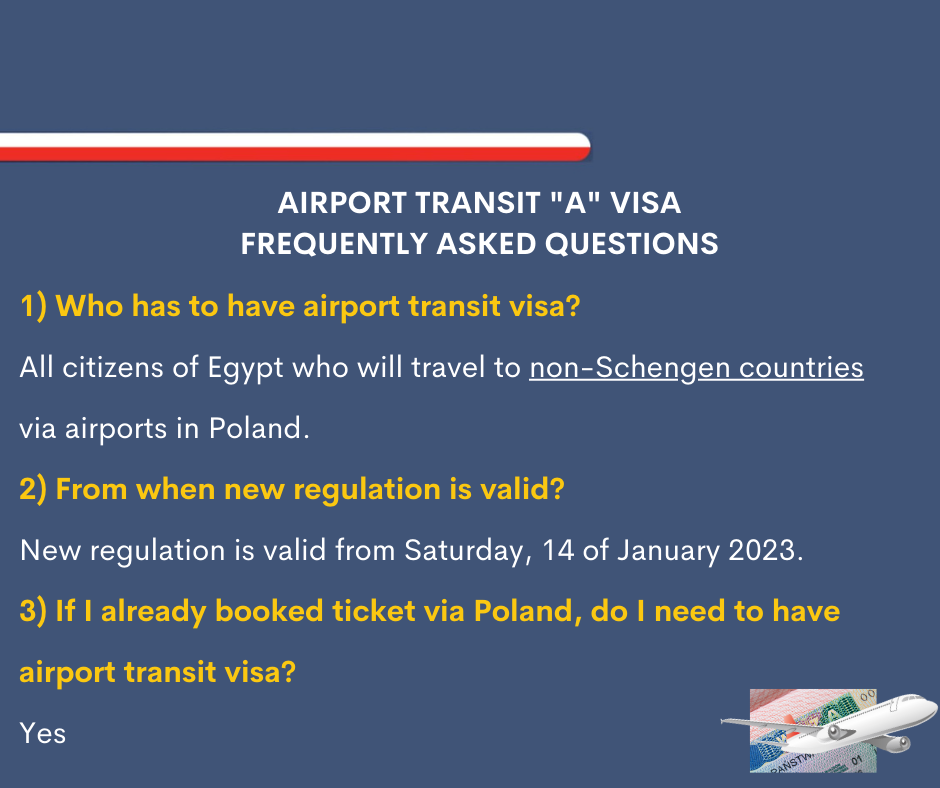 AIRPORT TRANSIT "A" VISA
FREQUENTLY ASKED QUESTIONS

1) Who has to have airport transit visa?

All citizens of Egypt who will travel to non-Schengen countries via airports in Poland.

2) From when new regulation is valid?

New regulation is valid from Saturday, 14 of January 2023.

3) If I already booked ticket via Poland, do I need to have airport transit visa?

Yes